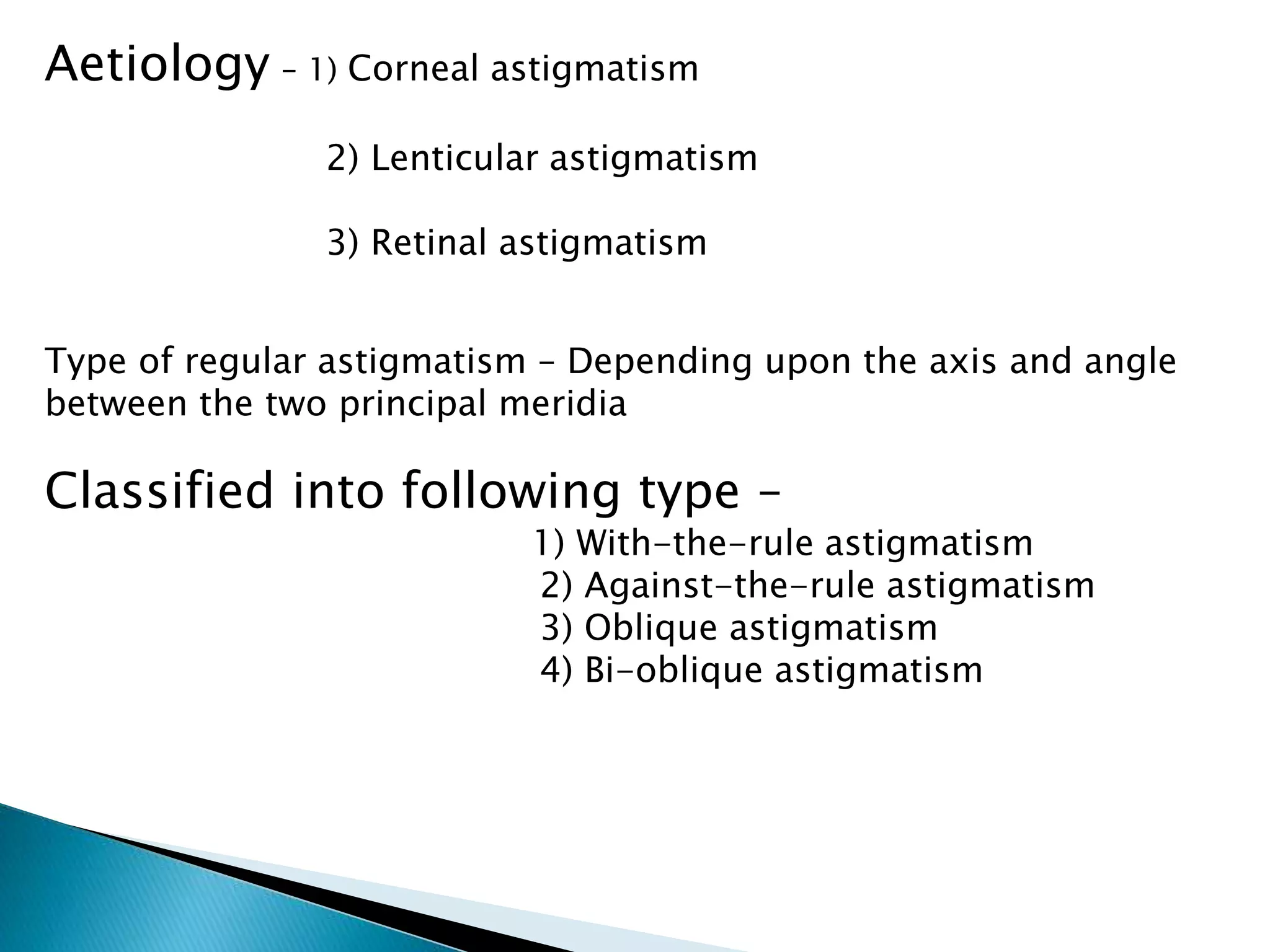 Aetiology – 1) Corneal astigmatism

2) Lenticular astigmatism

3) Retinal astigmatism

Type of regular astigmatism – Depending upon the axis and angle between the two principal meridia

Classified into following type –

1) With-the-rule astigmatism
2) Against-the-rule astigmatism
3) Oblique astigmatism
4) Bi-oblique astigmatism